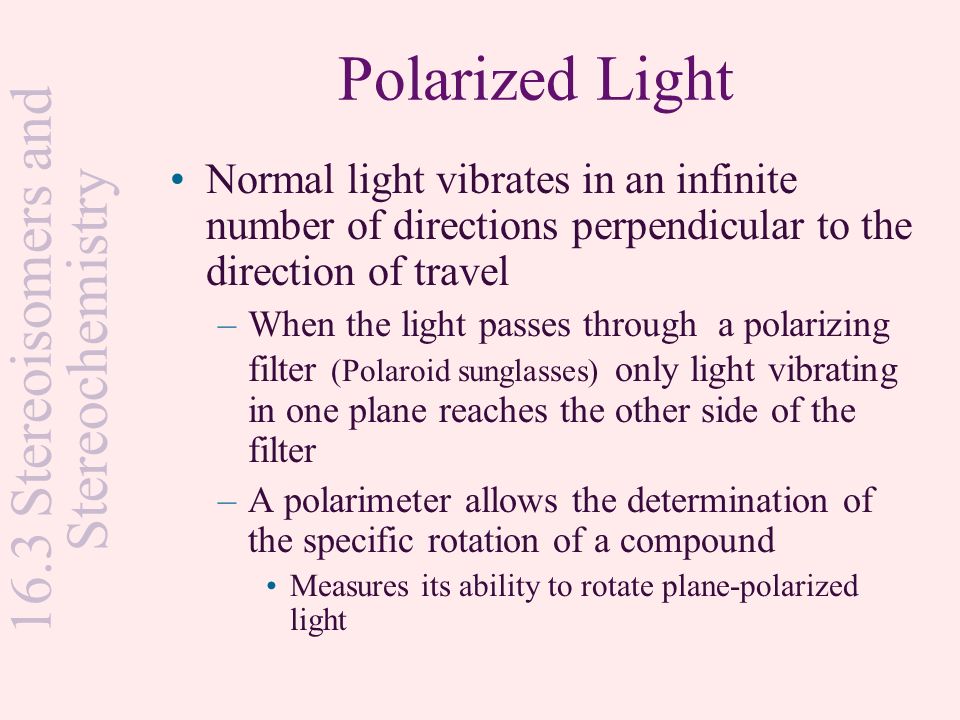 16.3 Stereoisomers and Stereochemistry

Polarized Light

• Normal light vibrates in an infinite number of directions perpendicular to the direction of travel
– When the light passes through a polarizing filter (Polaroid sunglasses) only light vibrating in one plane reaches the other side of the filter
– A polarimeter allows the determination of the specific rotation of a compound
• Measures its ability to rotate plane-polarized light